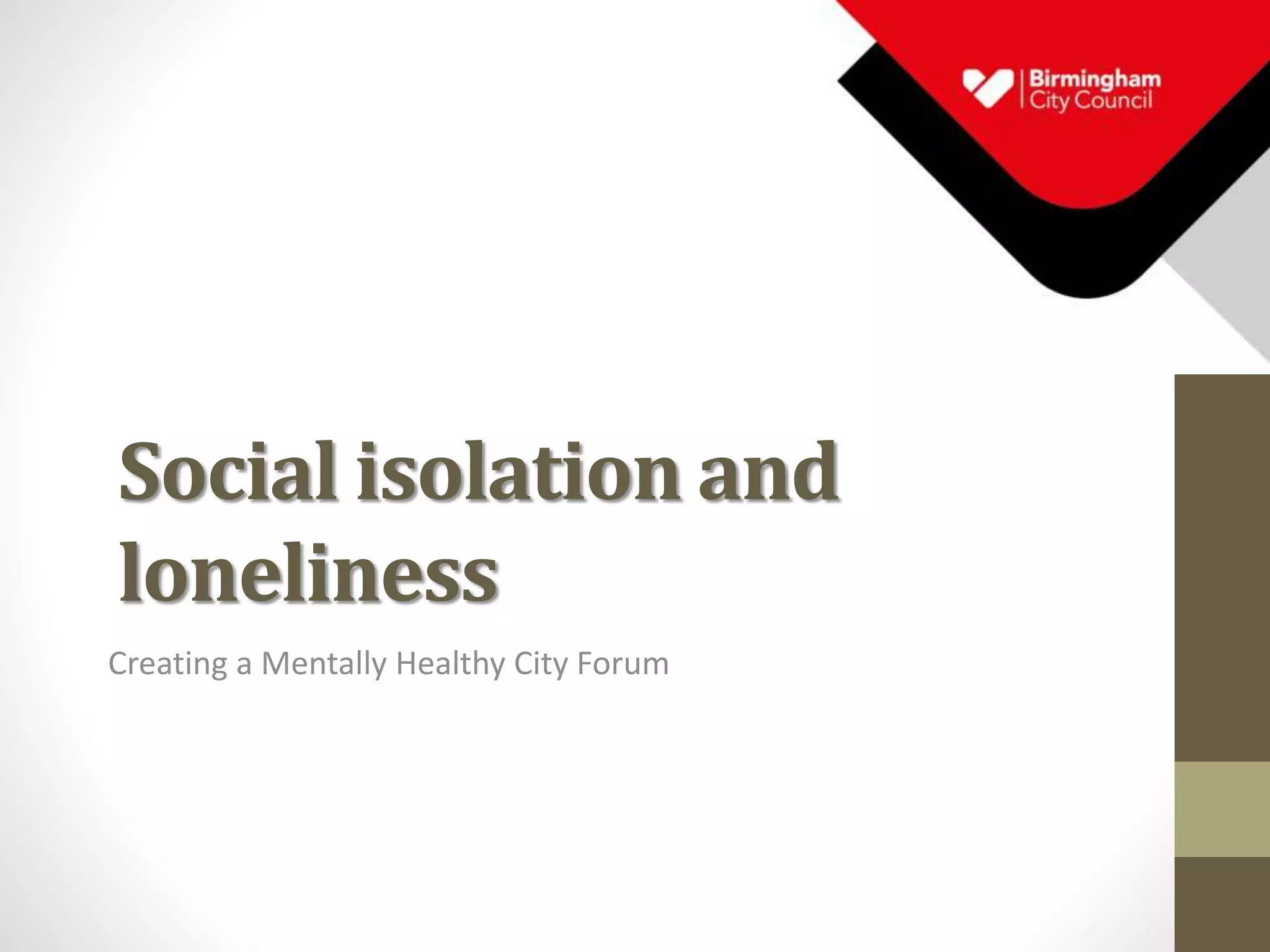 Birmingham City Council

Social isolation and loneliness

Creating a Mentally Healthy City Forum